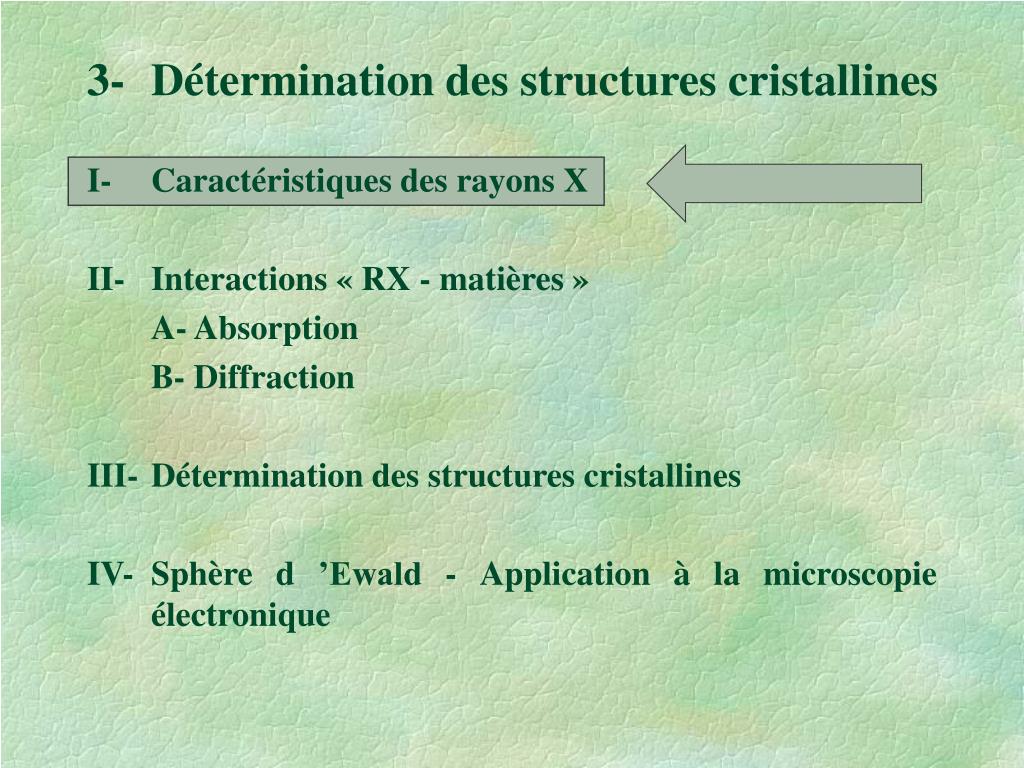 3- Détermination des structures cristallines

I- Caractéristiques des rayons X

II- Interactions « RX - matières »

A- Absorption

B- Diffraction

III- Détermination des structures cristallines

IV- Sphère d ’Ewald - Application à la microscopie électronique